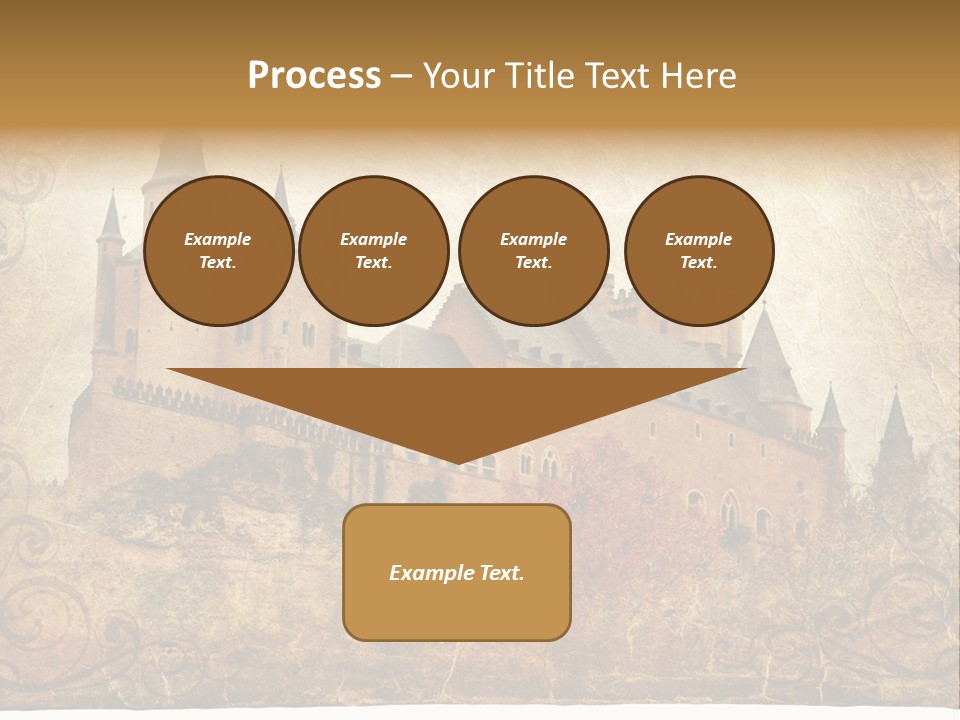 Process – Your Title Text Here

Example Text.

Example Text.

Example Text.

Example Text.

Example Text.